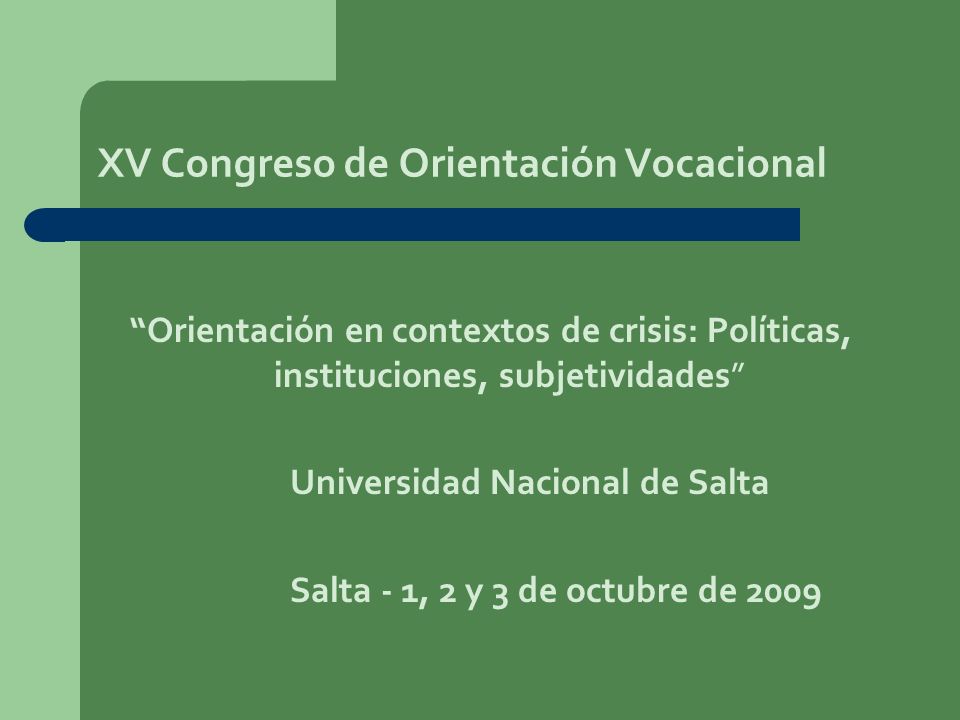 XV Congreso de Orientación Vocacional

“Orientación en contextos de crisis: Políticas, instituciones, subjetividades”

Universidad Nacional de Salta

Salta - 1, 2 y 3 de octubre de 2009